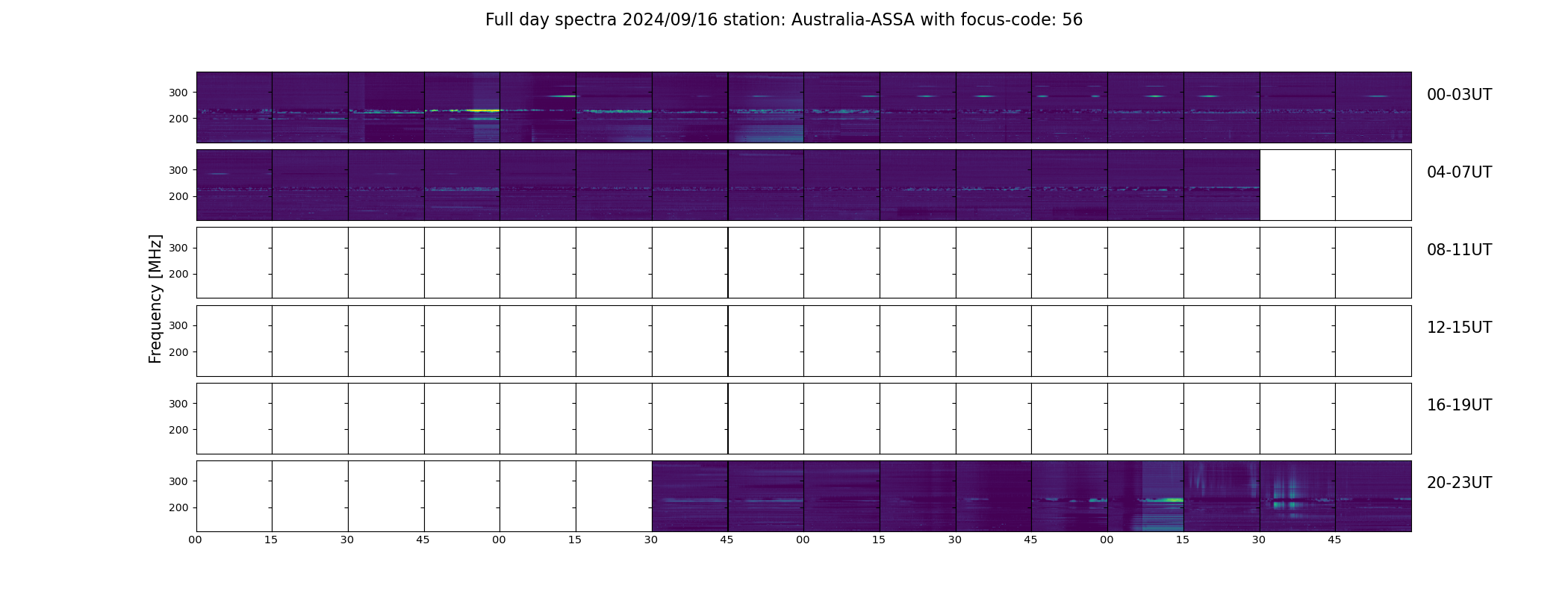 Full day spectra 2024/09/16 station: Australia-ASSA with focus-code: 56

Frequency [MHz]

300
200
00-03UT

300
200
04-07UT

300
200
08-11UT

300
200
12-15UT

300
200
16-19UT

300
200
20-23UT

00 15 30 45 00 15 30 45 00 15 30 45 00 15 30 45